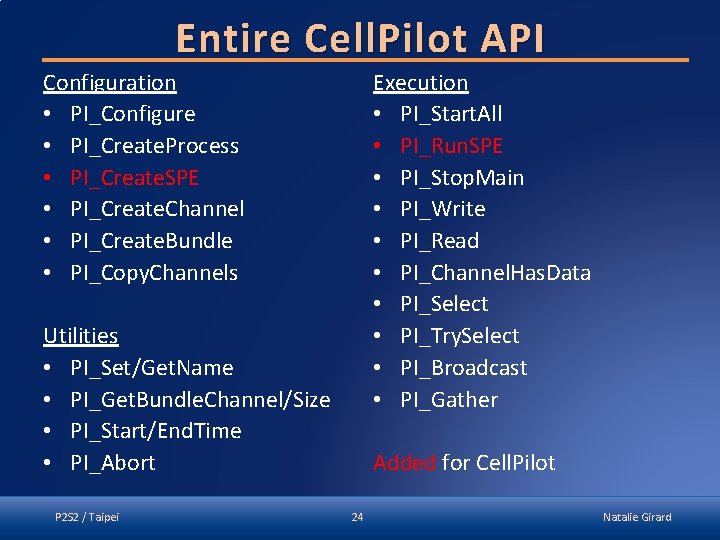 Entire CellPilot API

Configuration
• PI_Configure
• PI_CreateProcess
• PI_CreateSPE
• PI_CreateChannel
• PI_CreateBundle
• PI_CopyChannels

Utilities
• PI_Set/GetName
• PI_GetBundleChannel/Size
• PI_Start/EndTime
• PI_Abort

Execution
• PI_StartAll
• PI_RunSPE
• PI_StopMain
• PI_Write
• PI_Read
• PI_ChannelHasData
• PI_Select
• PI_TrySelect
• PI_Broadcast
• PI_Gather

Added for CellPilot

P2S2 / Taipei
24
Natalie Girard